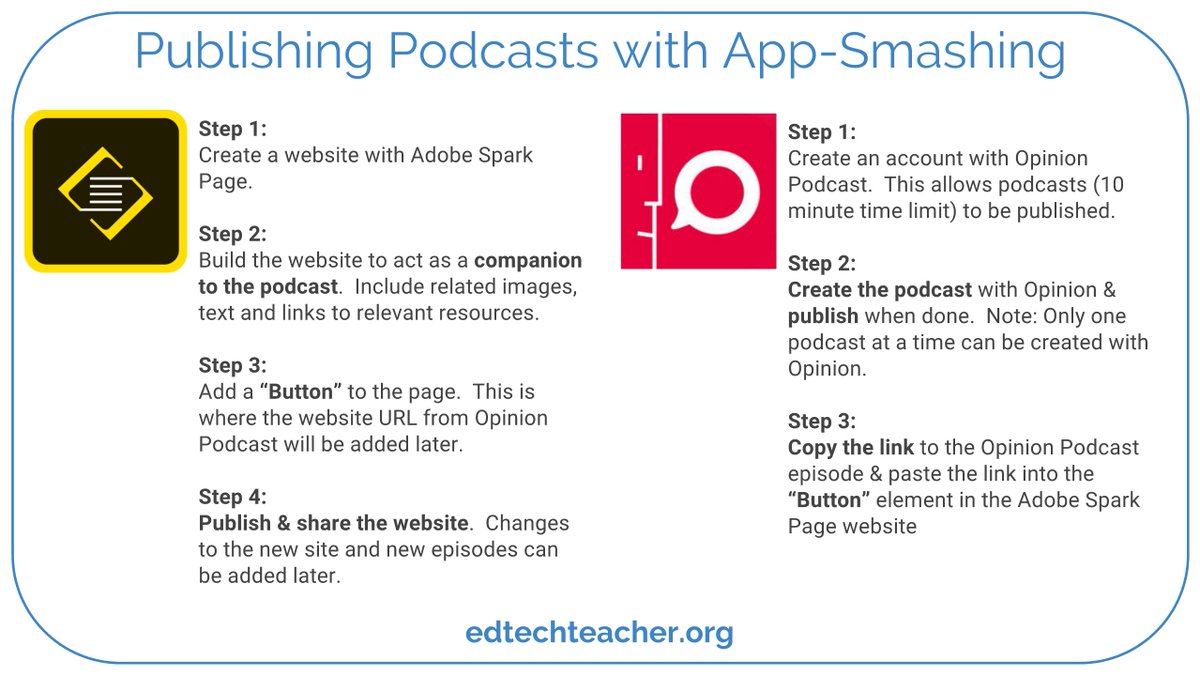 Publishing Podcasts with App-Smashing

Step 1:
Create a website with Adobe Spark Page.

Step 2:
Build the website to act as a companion to the podcast. Include related images, text and links to relevant resources.

Step 3:
Add a "Button" to the page. This is where the website URL from Opinion Podcast will be added later.

Step 4:
Publish & share the website. Changes to the new site and new episodes can be added later.

Step 1:
Create an account with Opinion Podcast. This allows podcasts (10 minute time limit) to be published.

Step 2:
Create the podcast with Opinion & publish when done. Note: Only one podcast at a time can be created with Opinion.

Step 3:
Copy the link to the Opinion Podcast episode & paste the link into the "Button" element in the Adobe Spark Page website

edtechteacher.org